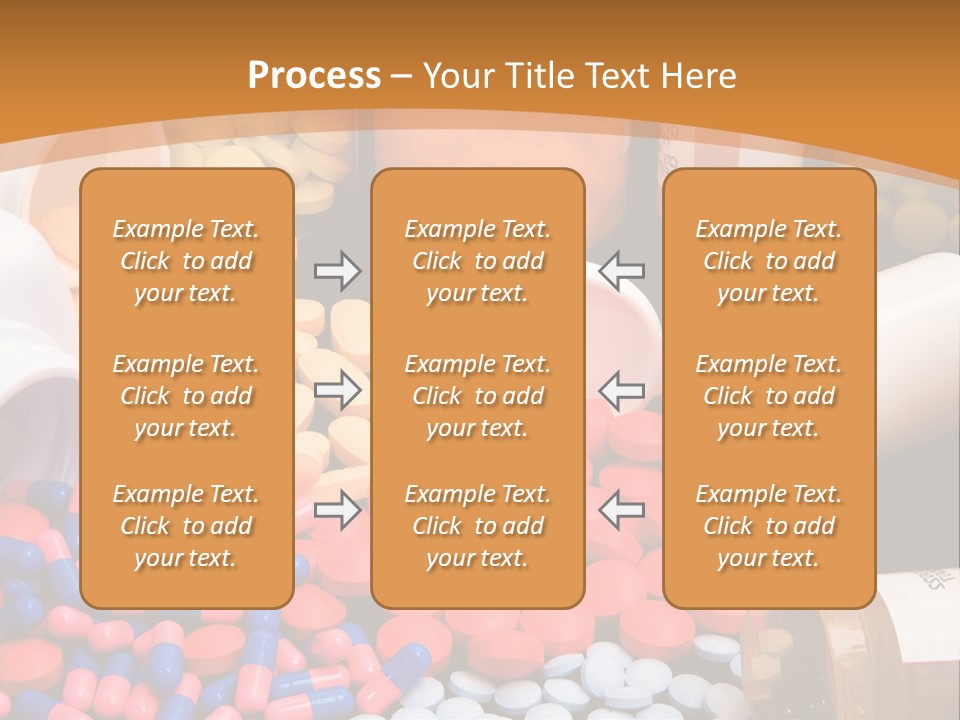 Process – Your Title Text Here

Example Text. Click to add your text.

Example Text. Click to add your text.

Example Text. Click to add your text.

Example Text. Click to add your text.

Example Text. Click to add your text.

Example Text. Click to add your text.

Example Text. Click to add your text.

Example Text. Click to add your text.

Example Text. Click to add your text.